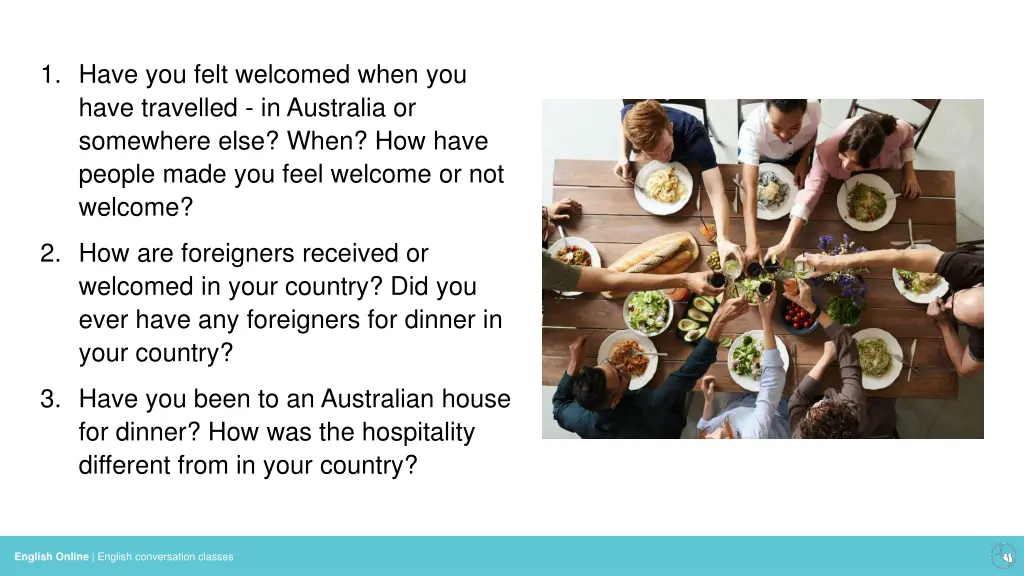 1. Have you felt welcomed when you have travelled - in Australia or somewhere else? When? How have people made you feel welcome or not welcome?

2. How are foreigners received or welcomed in your country? Did you ever have any foreigners for dinner in your country?

3. Have you been to an Australian house for dinner? How was the hospitality different from in your country?

English Online | English conversation classes